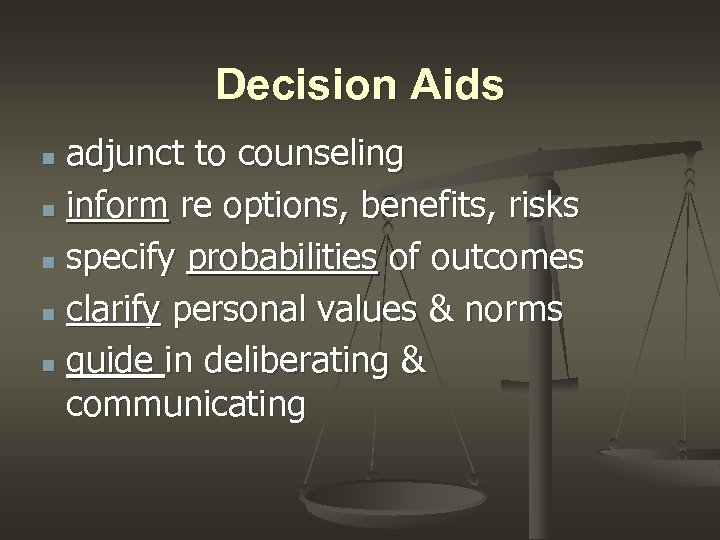 Decision Aids

- adjunct to counseling
- inform re options, benefits, risks
- specify probabilities of outcomes
- clarify personal values & norms
- guide in deliberating & communicating